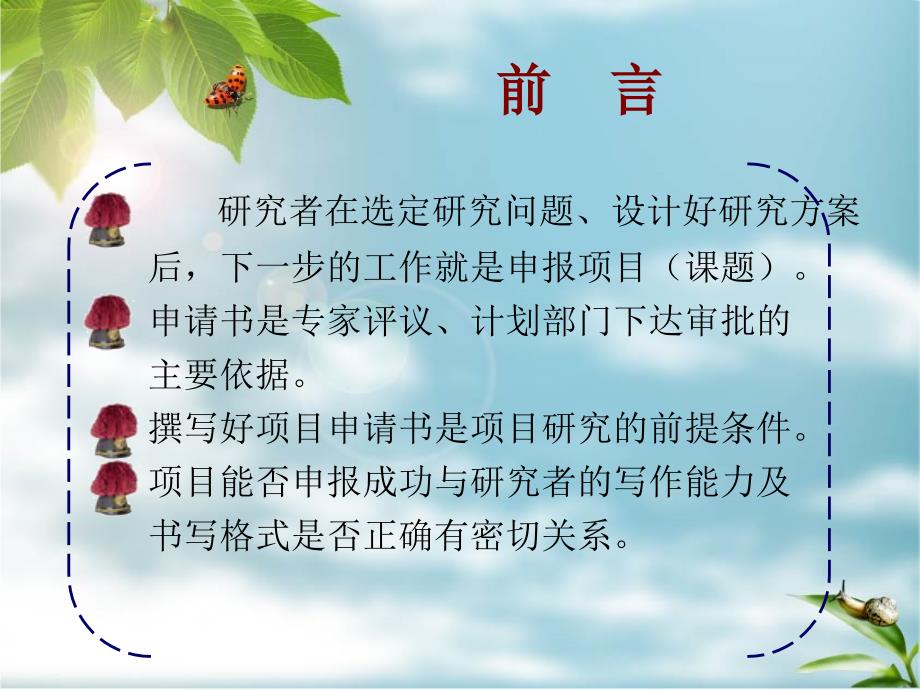 前　言

研究者在选定研究问题、设计好研究方案后，下一步的工作就是申报项目（课题）。

申请书是专家评议、计划部门下达审批的主要依据。

撰写好项目申请书是项目研究的前提条件。

项目能否申报成功与研究者的写作能力及书写格式是否正确有密切关系。